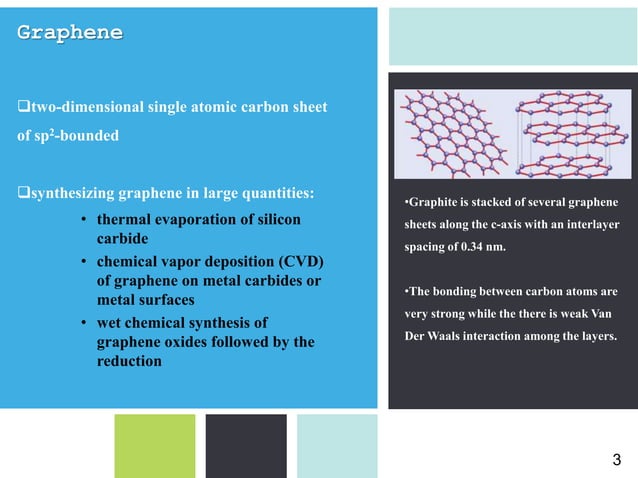 Graphene

❑two-dimensional single atomic carbon sheet of sp$^2$-bounded

❑synthesizing graphene in large quantities:
• thermal evaporation of silicon carbide
• chemical vapor deposition (CVD) of graphene on metal carbides or metal surfaces
• wet chemical synthesis of graphene oxides followed by the reduction

•Graphite is stacked of several graphene sheets along the c-axis with an interlayer spacing of 0.34 nm.

•The bonding between carbon atoms are very strong while the there is weak Van Der Waals interaction among the layers.

3